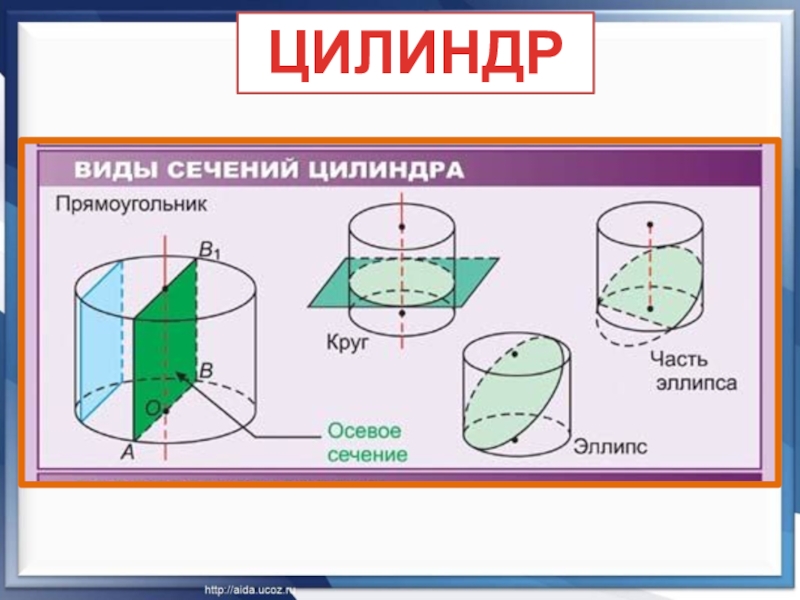 ЦИЛИНДР

ВИДЫ СЕЧЕНИЙ ЦИЛИНДРА

Прямоугольник

$B_1$

$B$

$O$

$A$

Осевое сечение

Круг

Эллипс

Часть эллипса

http://aida.ucoz.ru